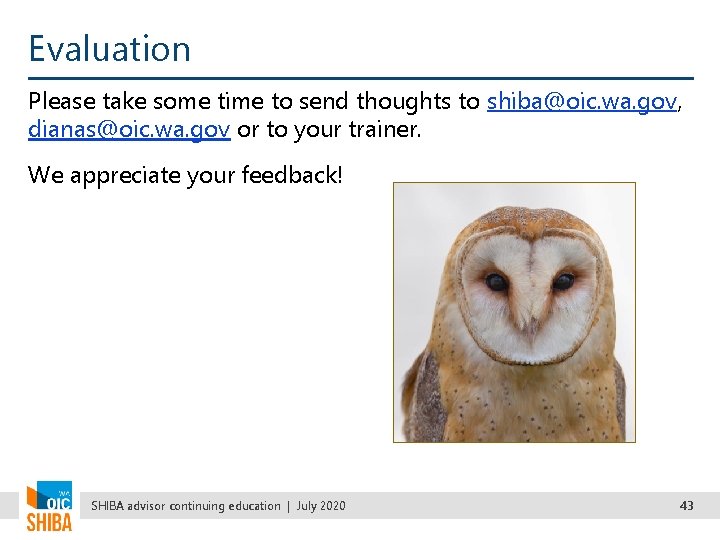 Evaluation

Please take some time to send thoughts to shiba@oic.wa.gov, dianas@oic.wa.gov or to your trainer.

We appreciate your feedback!

WA OIC SHIBA

SHIBA advisor continuing education | July 2020

43